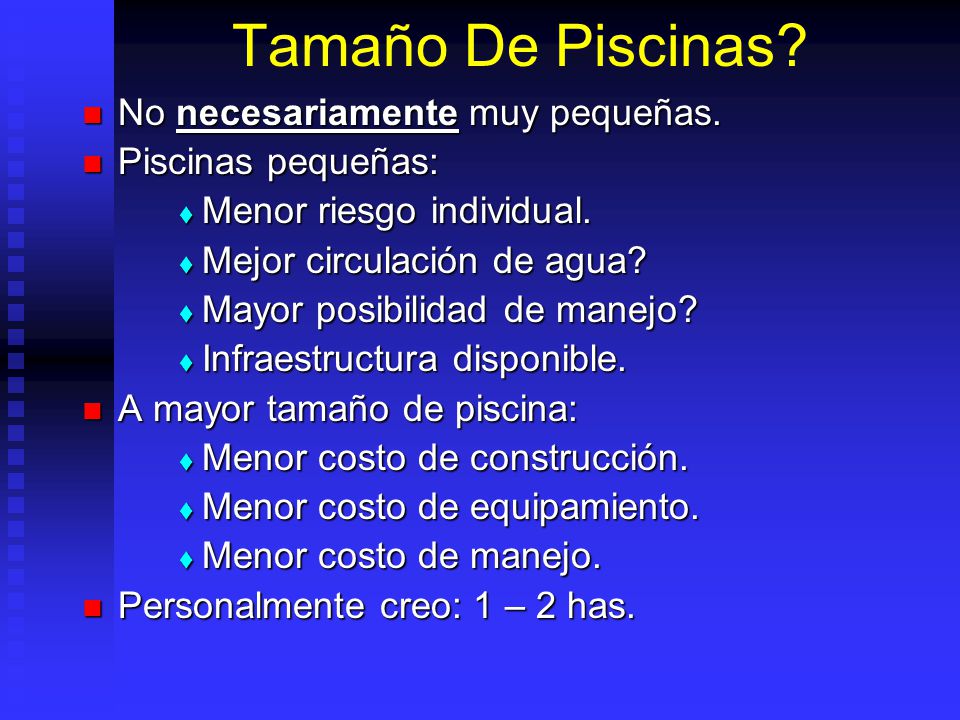 Tamaño De Piscinas?

- No necesariamente muy pequeñas.
- Piscinas pequeñas:
  - Menor riesgo individual.
  - Mejor circulación de agua?
  - Mayor posibilidad de manejo?
  - Infraestructura disponible.
- A mayor tamaño de piscina:
  - Menor costo de construcción.
  - Menor costo de equipamiento.
  - Menor costo de manejo.
- Personalmente creo: 1 – 2 has.